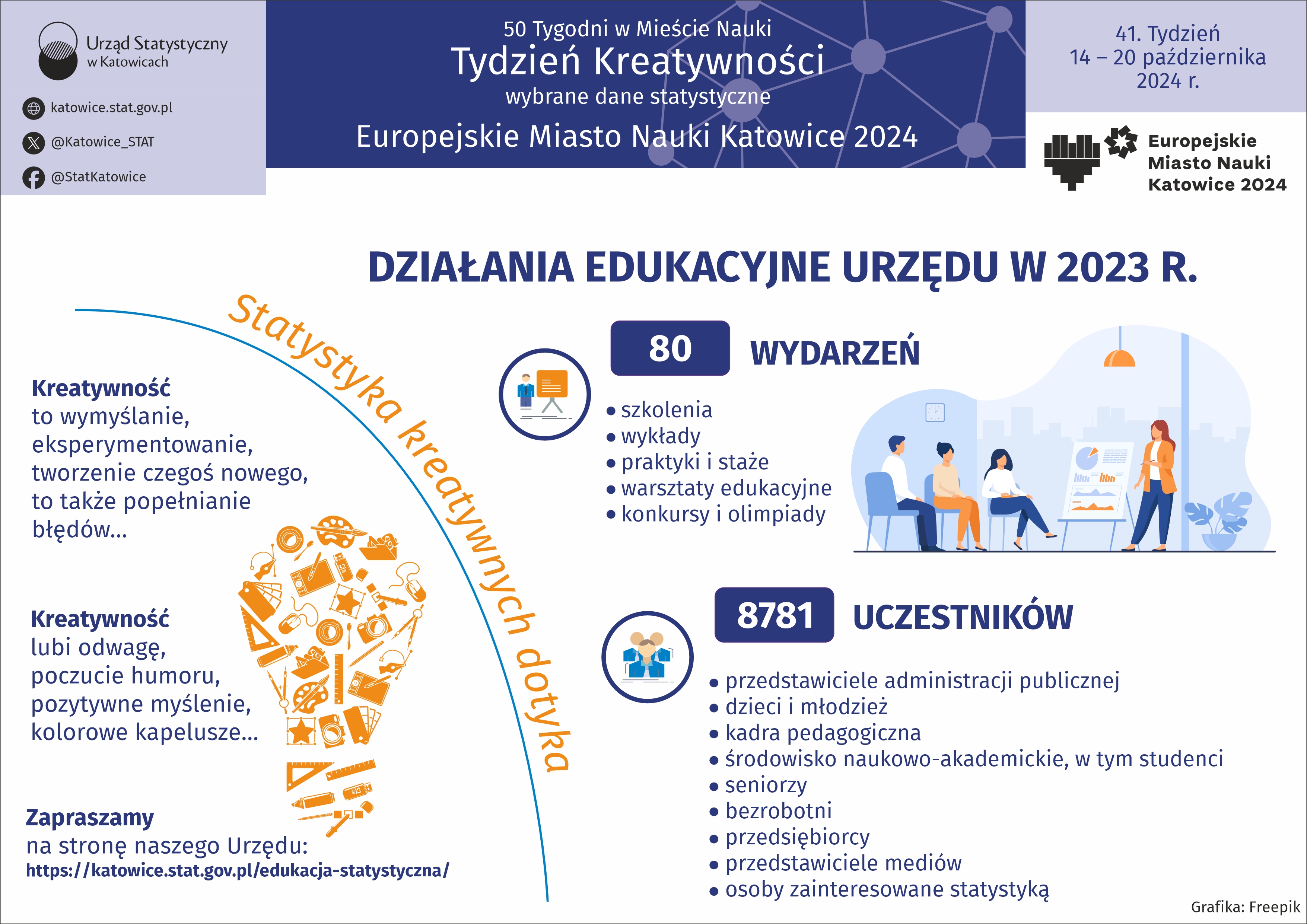 Urząd Statystyczny w Katowicach

katowice.stat.gov.pl

@Katowice_STAT

@StatKatowice

50 Tygodni w Mieście Nauki
Tydzień Kreatywności
wybrane dane statystyczne
Europejskie Miasto Nauki Katowice 2024

41. Tydzień
14 – 20 października
2024 r.

Europejskie Miasto Nauki Katowice 2024

DZIAŁANIA EDUKACYJNE URZĘDU W 2023 R.

Statystyka kreatywnych dotyka

Kreatywność to wymyślanie, eksperymentowanie, tworzenie czegoś nowego, to także popełnianie błędów...

Kreatywność lubi odwagę, poczucie humoru, pozytywne myślenie, kolorowe kapelusze...

Zapraszamy na stronę naszego Urzędu:
https://katowice.stat.gov.pl/edukacja-statystyczna/

80 WYDARZEŃ

• szkolenia
• wykłady
• praktyki i staże
• warsztaty edukacyjne
• konkursy i olimpiady

8781 UCZESTNIKÓW

• przedstawiciele administracji publicznej
• dzieci i młodzież
• kadra pedagogiczna
• środowisko naukowo-akademickie, w tym studenci
• seniorzy
• bezrobotni
• przedsiębiorcy
• przedstawiciele mediów
• osoby zainteresowane statystyką

Grafika: Freepik